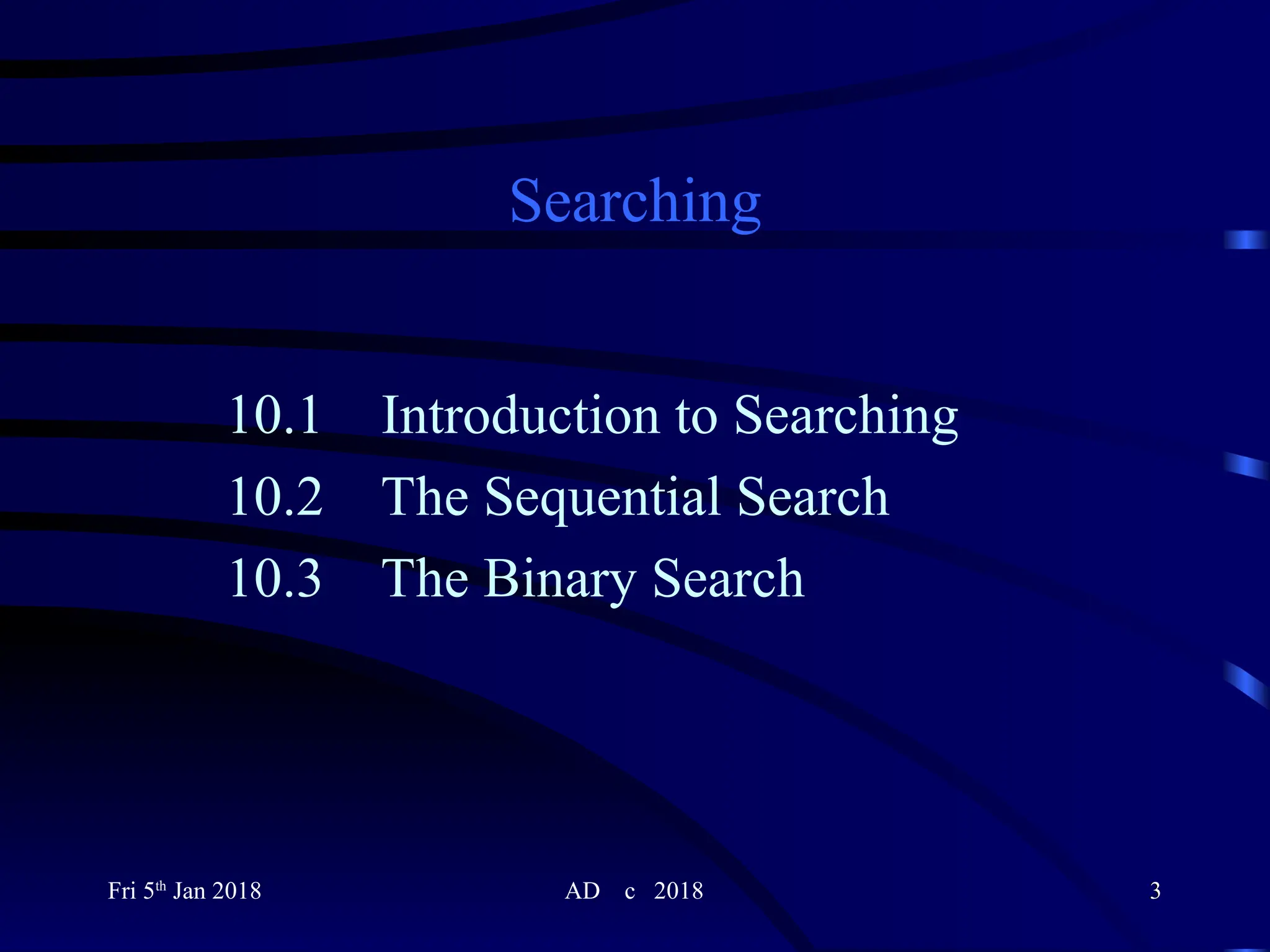 Searching

10.1 Introduction to Searching
10.2 The Sequential Search
10.3 The Binary Search

Fri 5th Jan 2018

AD c 2018

3